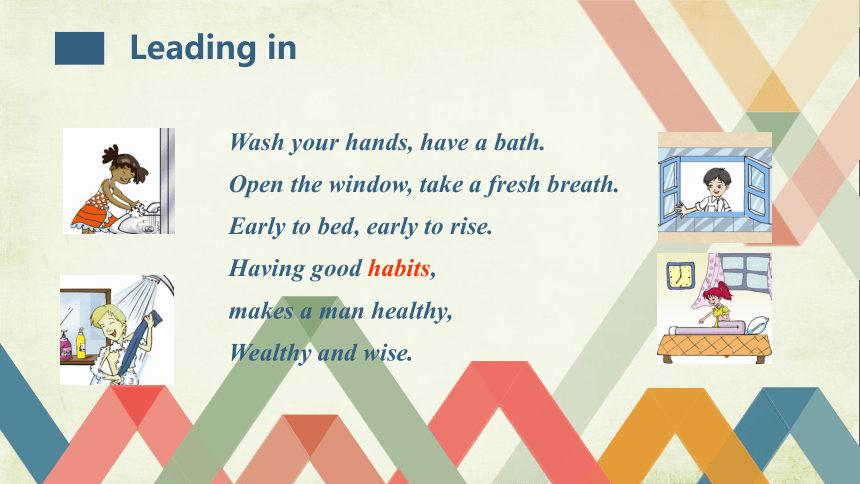 Leading in

Wash your hands, have a bath.
Open the window, take a fresh breath.
Early to bed, early to rise.
Having good habits,
makes a man healthy,
Wealthy and wise.